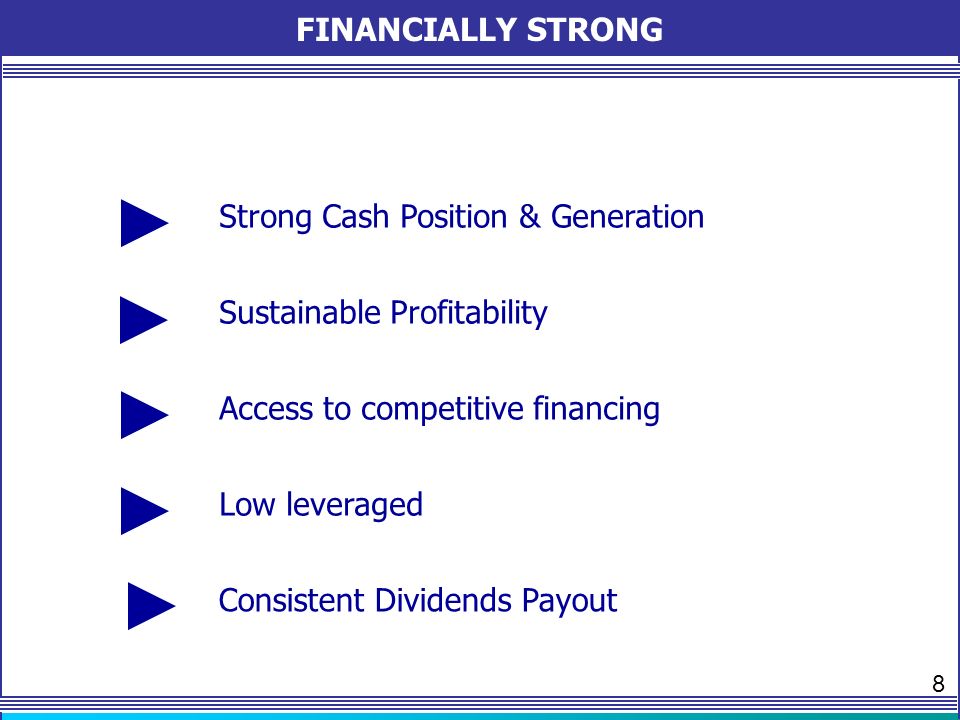 FINANCIALLY STRONG

Strong Cash Position & Generation

Sustainable Profitability

Access to competitive financing

Low leveraged

Consistent Dividends Payout

8